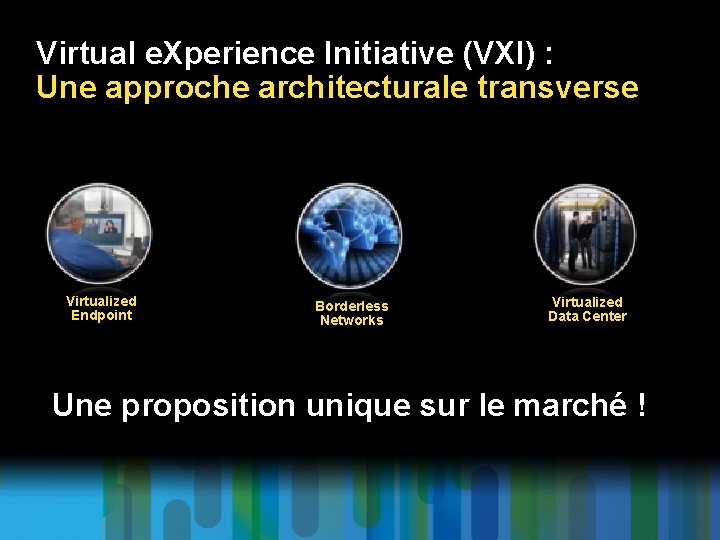 Virtual eXperience Initiative (VXI) :
Une approche architecturale transverse

Virtualized Endpoint

Borderless Networks

Virtualized Data Center

Une proposition unique sur le marché !